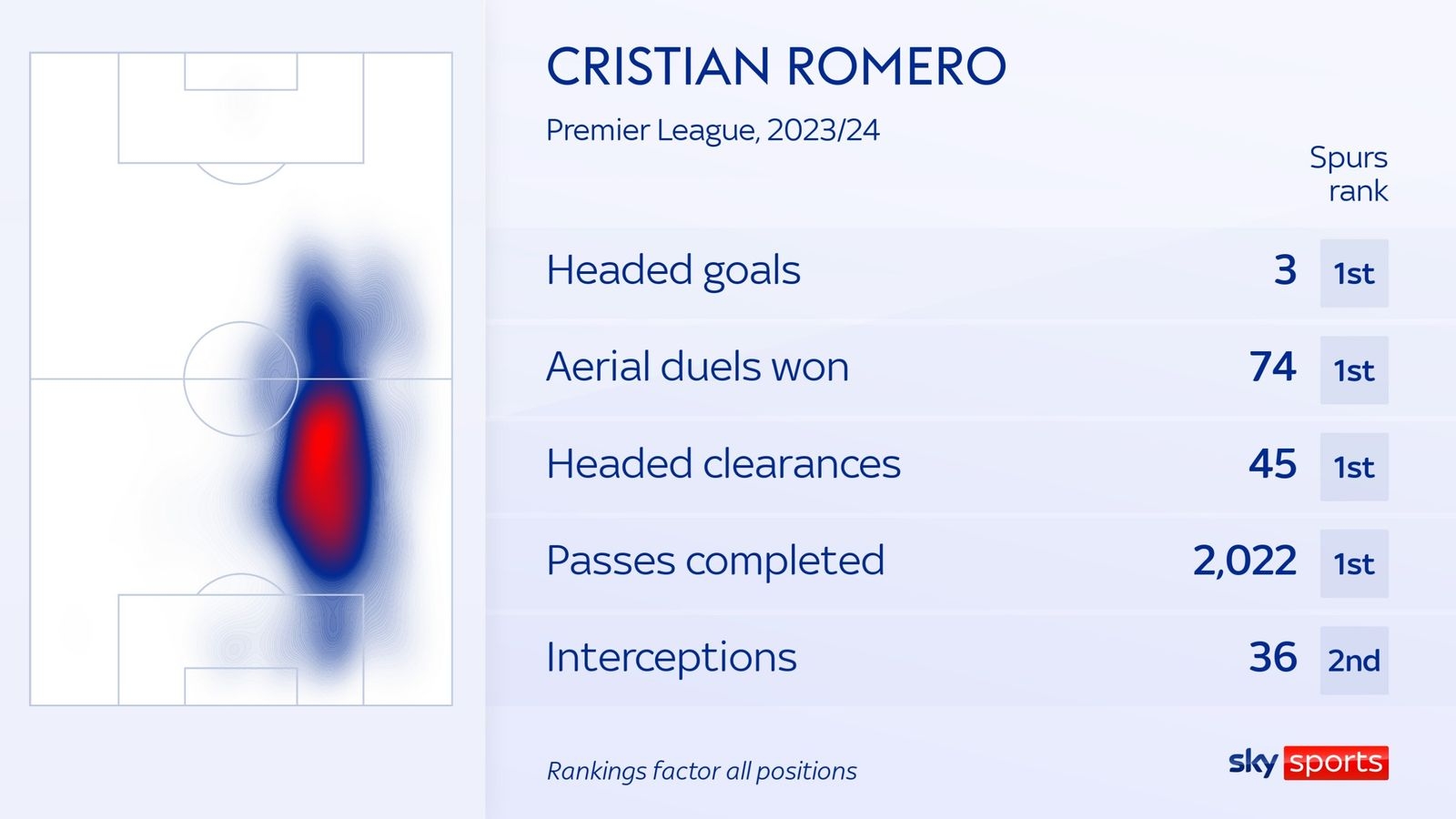 CRISTIAN ROMERO

Premier League, 2023/24

| | | Spurs rank |
|---|---|---|
| Headed goals | 3 | 1st |
| Aerial duels won | 74 | 1st |
| Headed clearances | 45 | 1st |
| Passes completed | 2,022 | 1st |
| Interceptions | 36 | 2nd |

Rankings factor all positions

sky sports